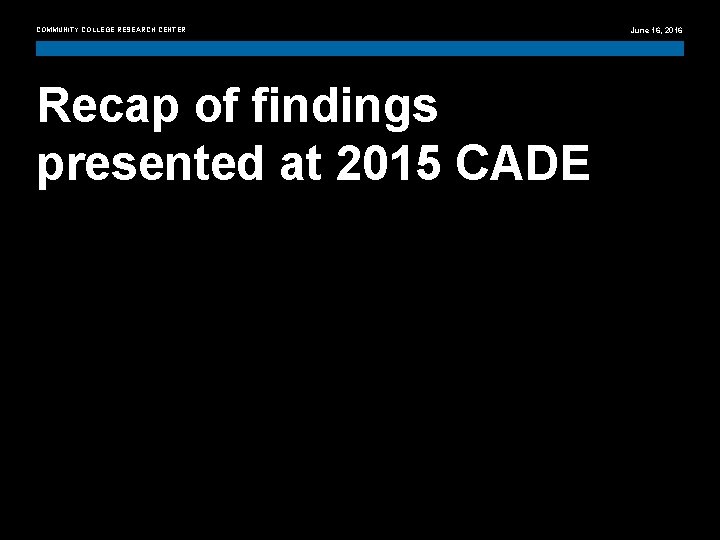 COMMUNITY COLLEGE RESEARCH CENTER

June 16, 2016

Recap of findings presented at 2015 CADE